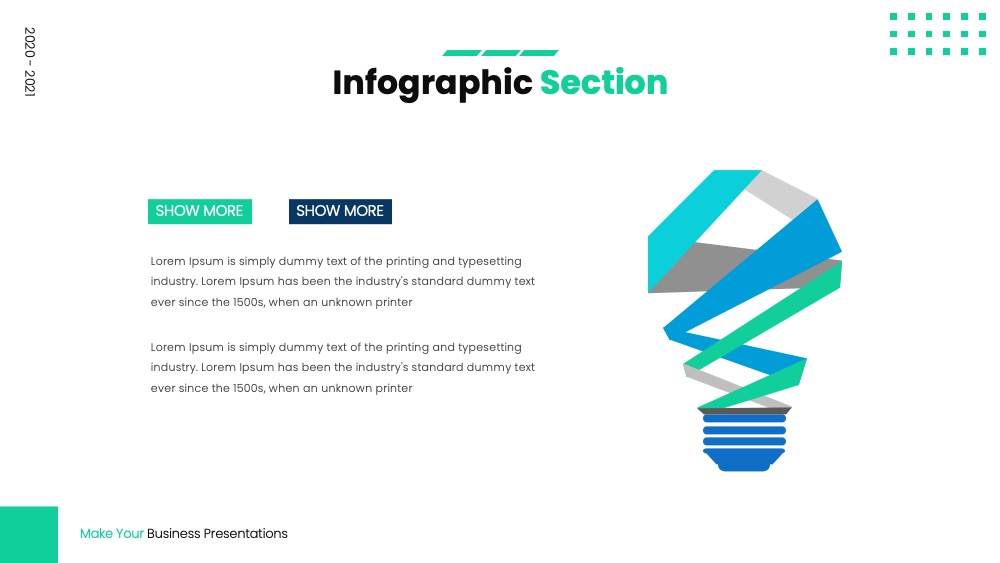 2020 - 2021

Infographic Section

SHOW MORE

SHOW MORE

Lorem Ipsum is simply dummy text of the printing and typesetting industry. Lorem Ipsum has been the industry's standard dummy text ever since the 1500s, when an unknown printer

Lorem Ipsum is simply dummy text of the printing and typesetting industry. Lorem Ipsum has been the industry's standard dummy text ever since the 1500s, when an unknown printer

Make Your Business Presentations